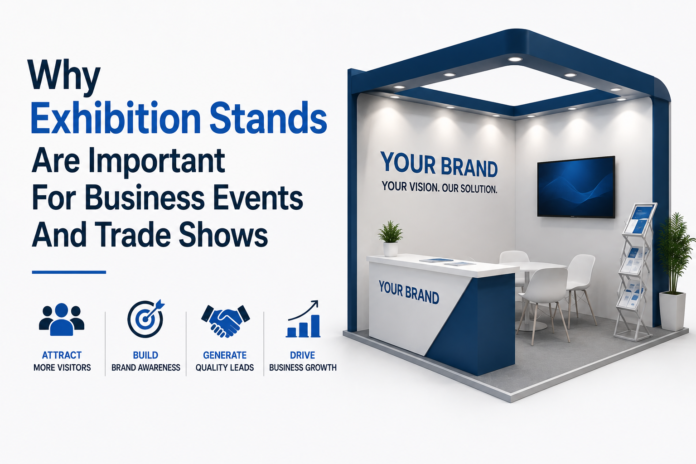 Why
Exhibition Stands
Are Important
For Business Events
And Trade Shows

ATTRACT
MORE VISITORS

BUILD
BRAND AWARENESS

GENERATE
QUALITY LEADS

DRIVE
BUSINESS GROWTH

YOUR BRAND
YOUR VISION. OUR SOLUTION.

YOUR BRAND